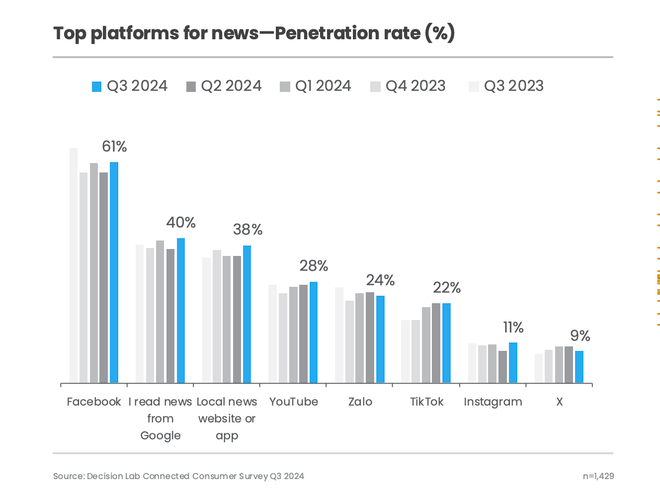 Top platforms for news—Penetration rate (%)

Q3 2024 Q2 2024 Q1 2024 Q4 2023 Q3 2023

61%

40%

38%

28%

24%

22%

11%

9%

Facebook

I read news from Google

Local news website or app

YouTube

Zalo

TikTok

Instagram

X

Source: Decision Lab Connected Consumer Survey Q3 2024

n=1,429